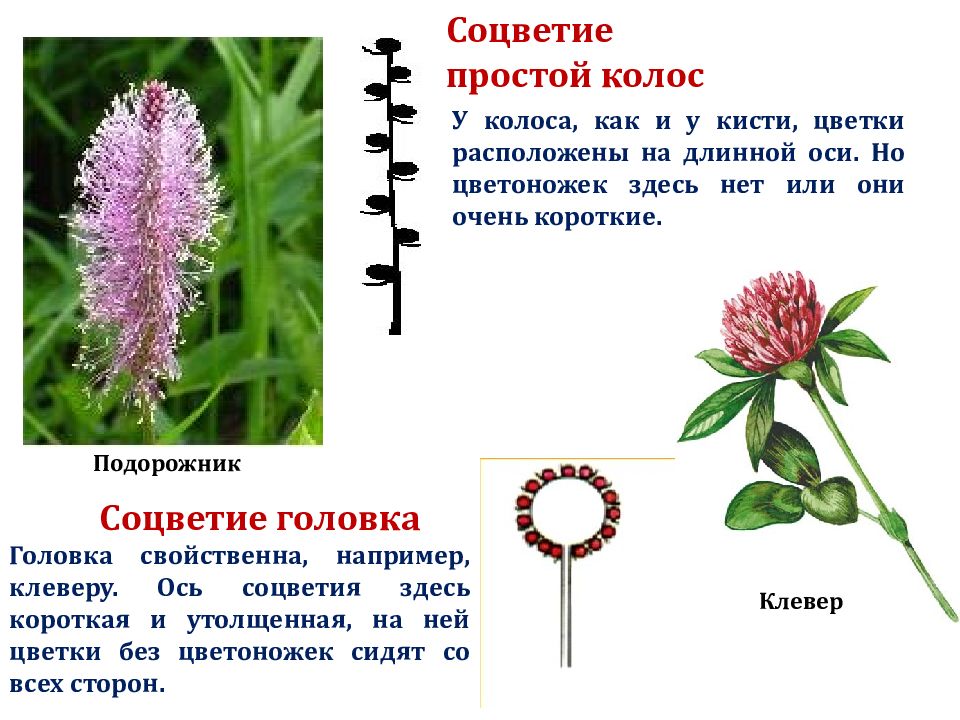 Соцветие простой колос

У колоса, как и у кисти, цветки расположены на длинной оси. Но цветоножек здесь нет или они очень короткие.

Подорожник

Соцветие головка

Головка свойственна, например, клеверу. Ось соцветия здесь короткая и утолщенная, на ней цветки без цветоножек сидят со всех сторон.

Клевер